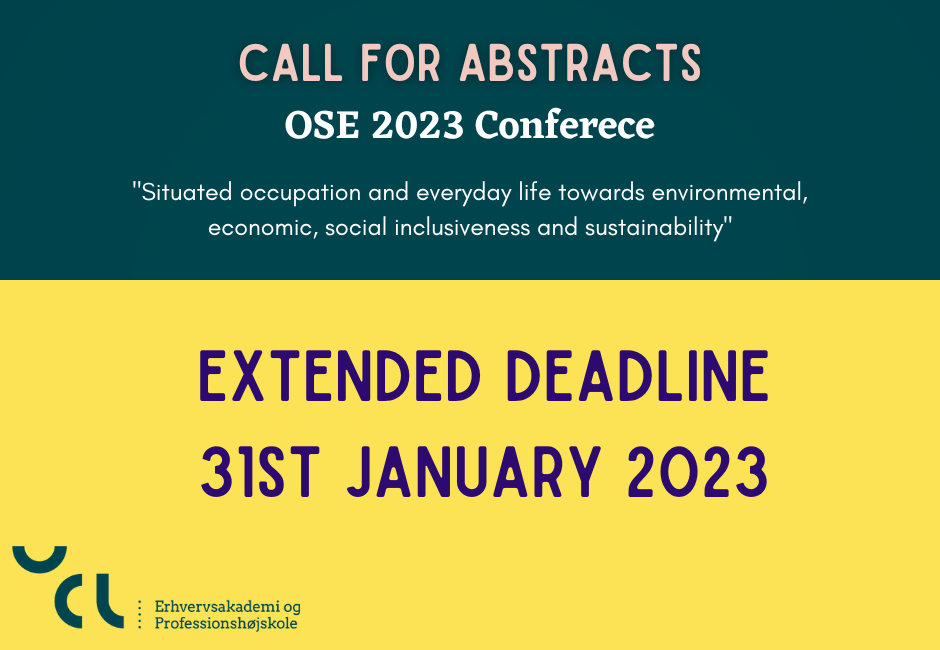 CALL FOR ABSTRACTS
OSE 2023 Conferece

"Situated occupation and everyday life towards environmental, economic, social inclusiveness and sustainability"

EXTENDED DEADLINE
31ST JANUARY 2023

UCL
Erhvervsakademi og Professionshøjskole